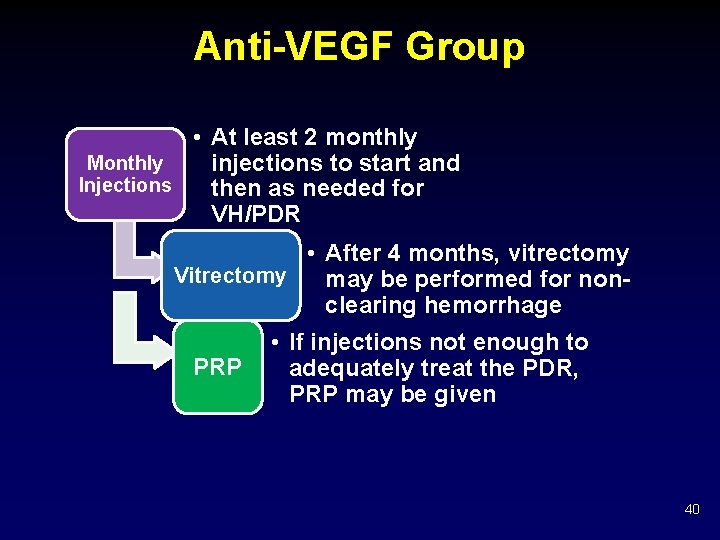 Anti-VEGF Group

Monthly Injections

• At least 2 monthly injections to start and then as needed for VH/PDR

Vitrectomy

• After 4 months, vitrectomy may be performed for non-clearing hemorrhage

PRP

• If injections not enough to adequately treat the PDR, PRP may be given

40